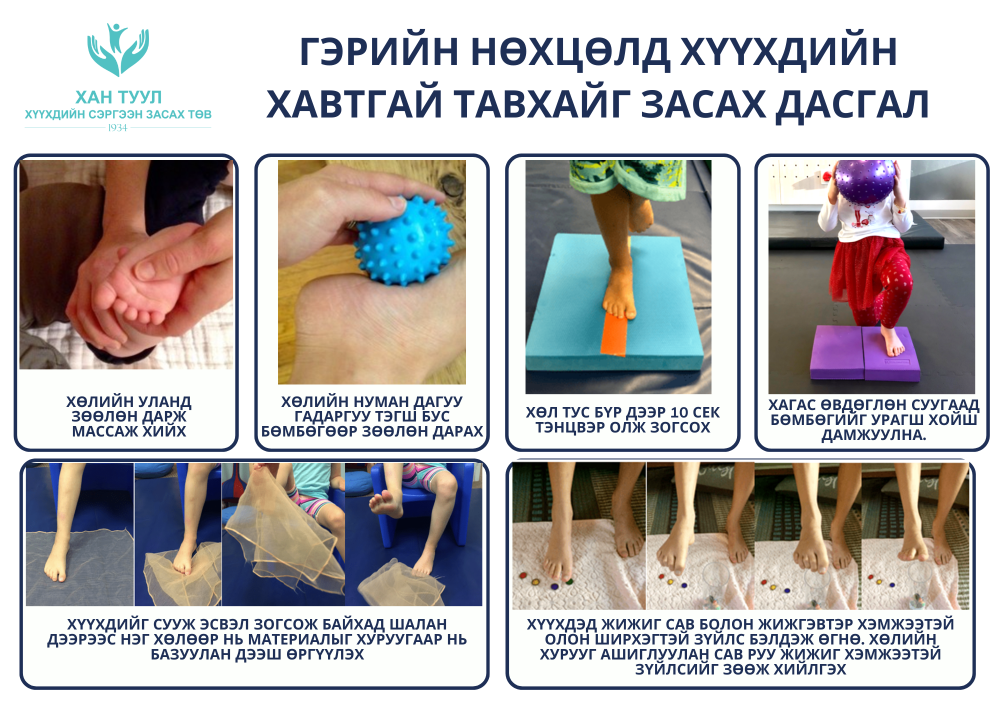 ХАН ТУУЛ
ХҮҮХДИЙН СЭРГЭЭН ЗАСАХ ТӨВ
1934

ГЭРИЙН НӨХЦӨЛД ХҮҮХДИЙН ХАВТГАЙ ТАВХАЙГ ЗАСАХ ДАСГАЛ

ХӨЛИЙН УЛАНД ЗӨӨЛӨН ДАРЖ МАССАЖ ХИЙХ

ХӨЛИЙН НУМАН ДАГУУ ГАДАРГУУ ТЭГШ БУС БӨМБӨГӨӨР ЗӨӨЛӨН ДАРАХ

ХӨЛ ТУС БҮР ДЭЭР 10 СЕК ТЭНЦВЭР ОЛЖ ЗОГСОХ

ХАГАС ӨВДӨГЛӨН СУУГААД БӨМБӨГИЙГ УРАГШ ХОЙШ ДАМЖУУЛНА.

ХҮҮХДИЙГ СУУЖ ЭСВЭЛ ЗОГСОЖ БАЙХАД ШАЛАН ДЭЭРЭЭС НЭГ ХӨЛӨӨР НЬ МАТЕРИАЛЫГ ХУРУУГААР НЬ БАЗУУЛАН ДЭЭШ ӨРГҮҮЛЭХ

ХҮҮХДЭД ЖИЖИГ САВ БОЛОН ЖИЖГЭВТЭР ХЭМЖЭЭТЭЙ ОЛОН ШИРХЭГТЭЙ ЗҮЙЛС БЭЛДЭЖ ӨГНӨ. ХӨЛИЙН ХУРУУГ АШИГЛУУЛАН САВ РУУ ЖИЖИГ ХЭМЖЭЭТЭЙ ЗҮЙЛСИЙГ ЗӨӨЖ ХИЙЛГЭХ